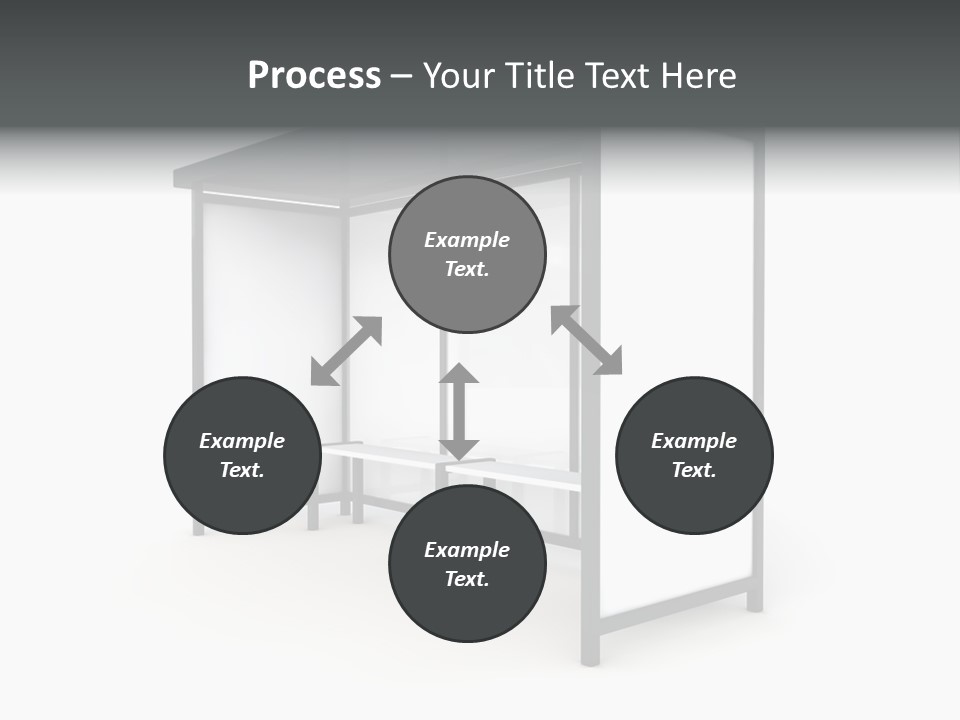 Process – Your Title Text Here

Example Text.

Example Text.

Example Text.

Example Text.